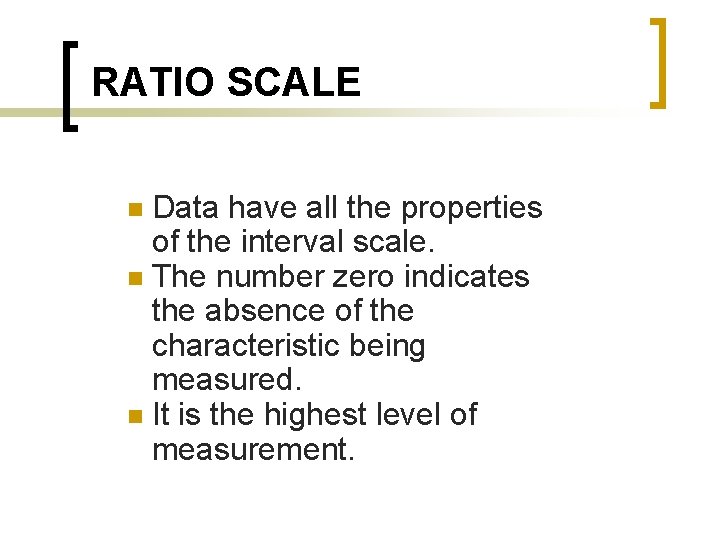 RATIO SCALE

- Data have all the properties of the interval scale.
- The number zero indicates the absence of the characteristic being measured.
- It is the highest level of measurement.